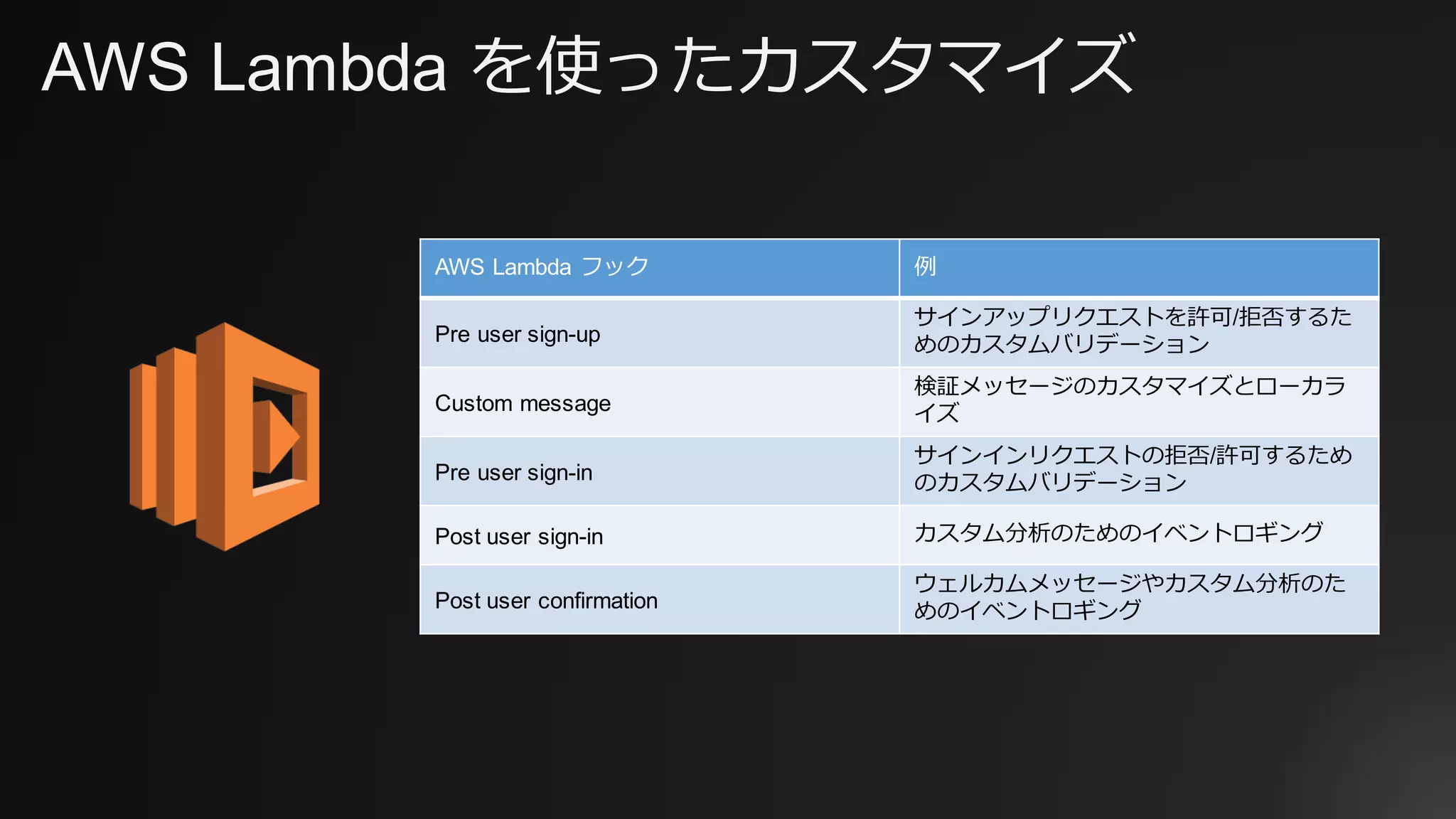 AWS Lambda を使ったカスタマイズ

| AWS Lambda フック | 例 |
|---|---|
| Pre user sign-up | サインアップリクエストを許可/拒否するためのカスタムバリデーション |
| Custom message | 検証メッセージのカスタマイズとローカライズ |
| Pre user sign-in | サインインリクエストの拒否/許可するためのカスタムバリデーション |
| Post user sign-in | カスタム分析のためのイベントロギング |
| Post user confirmation | ウェルカムメッセージやカスタム分析のためのイベントロギング |